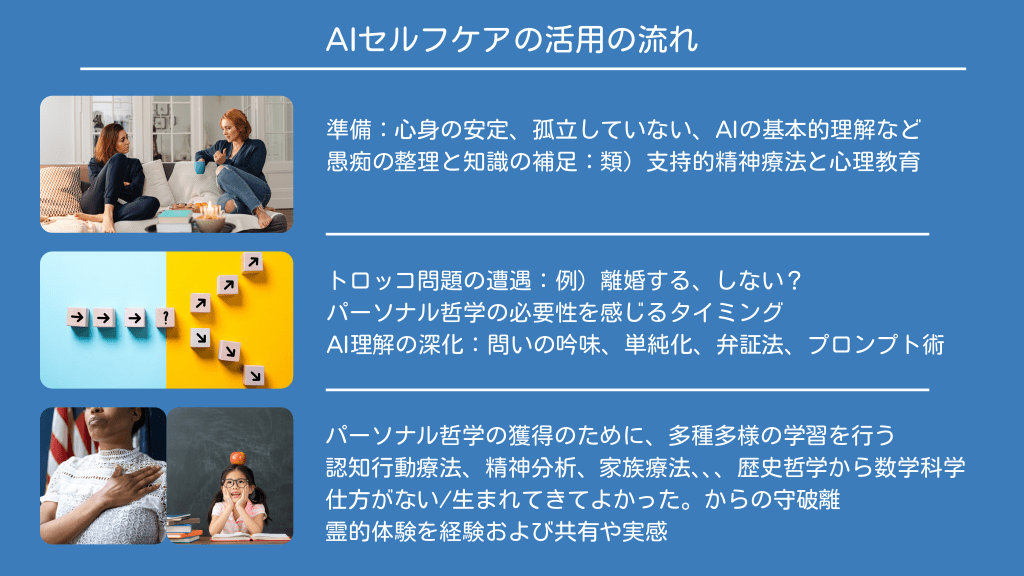 AIセルフケアの活用の流れ

準備：心身の安定、孤立していない、AIの基本的理解など
愚痴の整理と知識の補足：類）支持的精神療法と心理教育

トロッコ問題の遭遇：例）離婚する、しない？
パーソナル哲学の必要性を感じるタイミング
AI理解の深化：問いの吟味、単純化、弁証法、プロンプト術

パーソナル哲学の獲得のために、多種多様の学習を行う
認知行動療法、精神分析、家族療法､､､歴史哲学から数学科学
仕方がない/生まれてきてよかった。からの守破離
霊的体験を経験および共有や実感